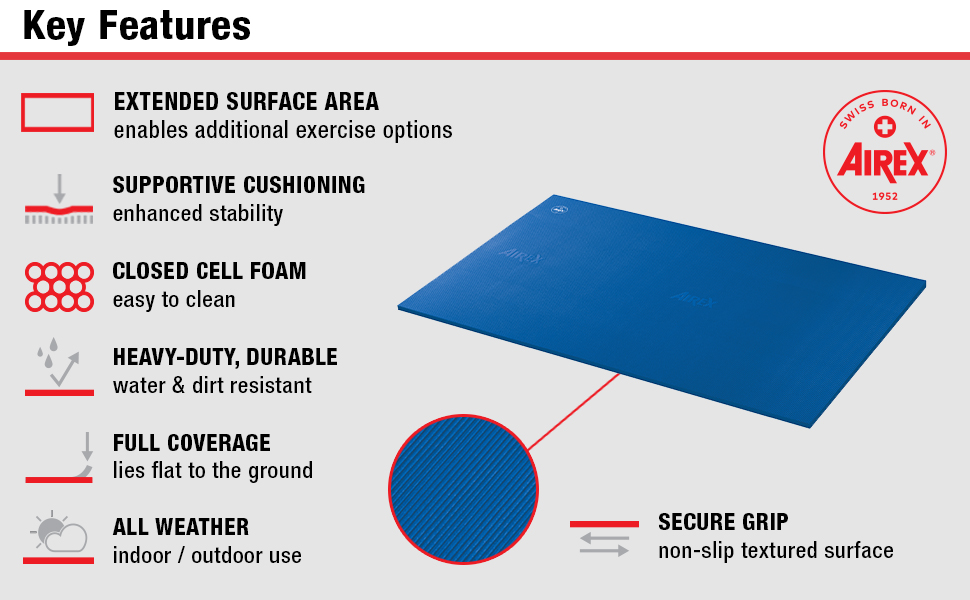 Key Features

EXTENDED SURFACE AREA
enables additional exercise options

SUPPORTIVE CUSHIONING
enhanced stability

CLOSED CELL FOAM
easy to clean

HEAVY-DUTY, DURABLE
water & dirt resistant

FULL COVERAGE
lies flat to the ground

ALL WEATHER
indoor / outdoor use

SWISS BORN IN
AIREX®
1952

AIREX

AIREX

SECURE GRIP
non-slip textured surface